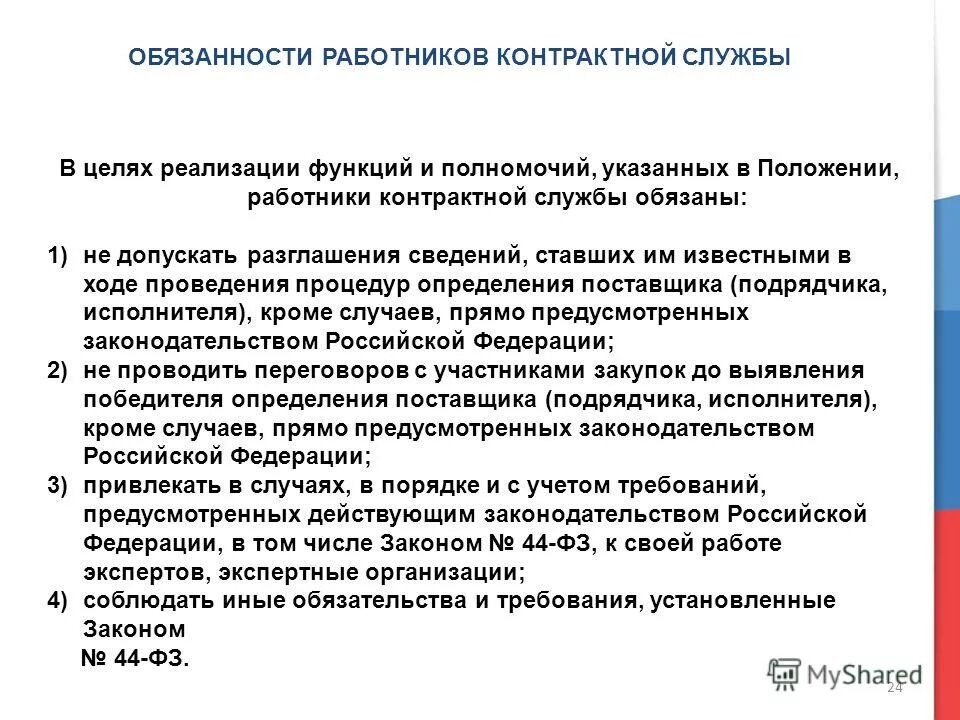 ОБЯЗАННОСТИ РАБОТНИКОВ КОНТРАКТНОЙ СЛУЖБЫ

В целях реализации функций и полномочий, указанных в Положении, работники контрактной службы обязаны:

1) не допускать разглашения сведений, ставших им известными в ходе проведения процедур определения поставщика (подрядчика, исполнителя), кроме случаев, прямо предусмотренных законодательством Российской Федерации;
2) не проводить переговоров с участниками закупок до выявления победителя определения поставщика (подрядчика, исполнителя), кроме случаев, прямо предусмотренных законодательством Российской Федерации;
3) привлекать в случаях, в порядке и с учетом требований, предусмотренных действующим законодательством Российской Федерации, в том числе Законом № 44-ФЗ, к своей работе экспертов, экспертные организации;
4) соблюдать иные обязательства и требования, установленные Законом
№ 44-ФЗ.

MyShared

24